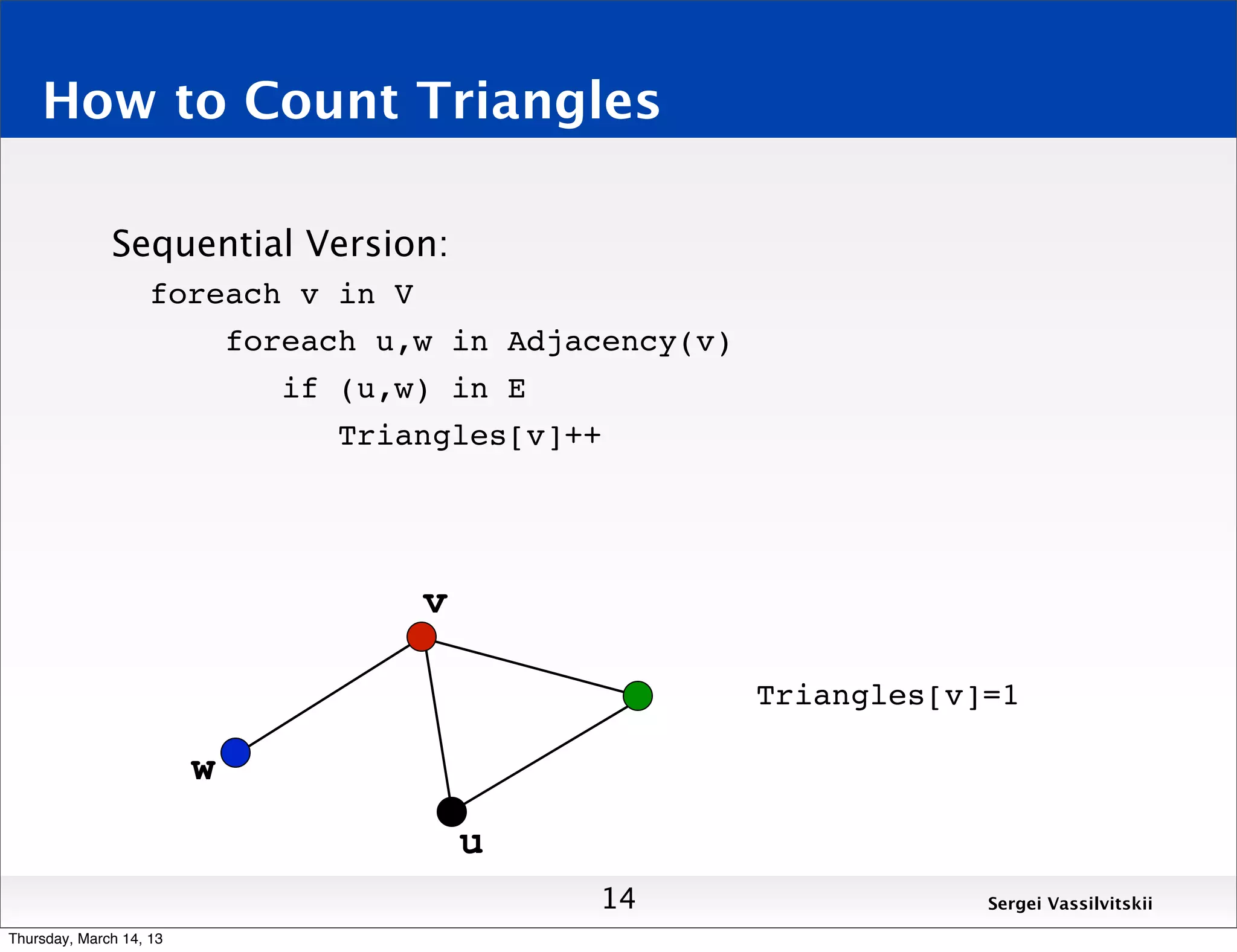 How to Count Triangles

Sequential Version:

foreach v in V
foreach u,w in Adjacency(v)
if (u,w) in E
Triangles[v]++

v

w

u

Triangles[v]=1

14

Sergei Vassilvitskii

Thursday, March 14, 13